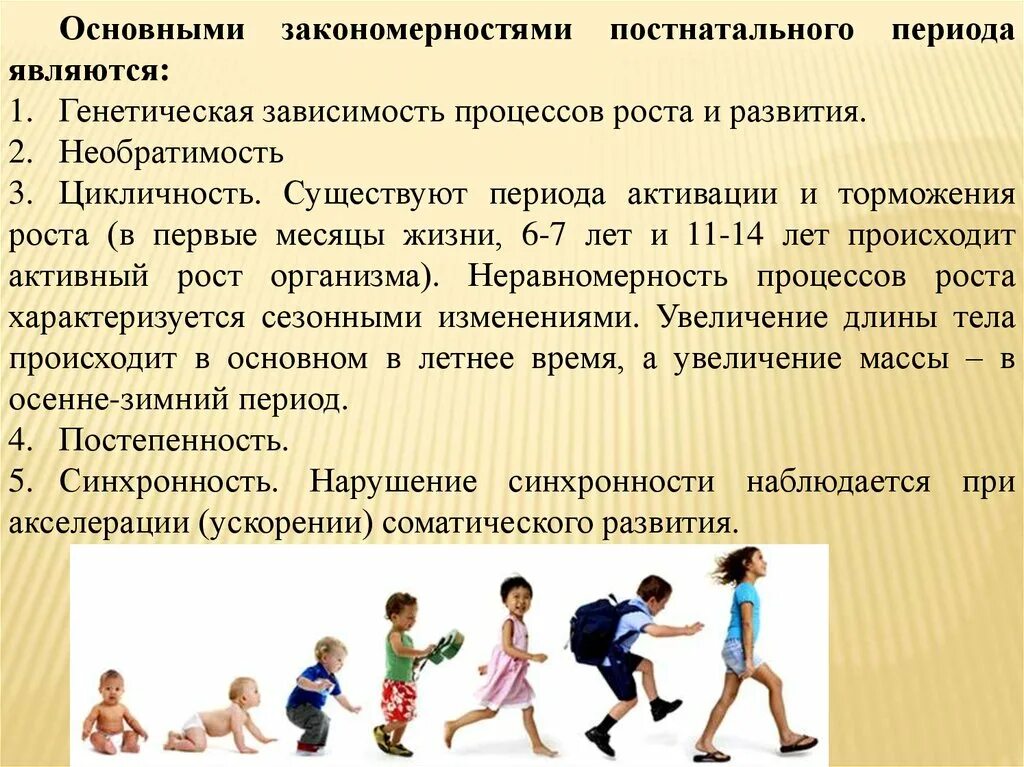 Основными закономерностями постнатального периода являются:
1. Генетическая зависимость процессов роста и развития.
2. Необратимость
3. Цикличность. Существуют периода активации и торможения роста (в первые месяцы жизни, 6-7 лет и 11-14 лет происходит активный рост организма). Неравномерность процессов роста характеризуется сезонными изменениями. Увеличение длины тела происходит в основном в летнее время, а увеличение массы – в осенне-зимний период.
4. Постепенность.
5. Синхронность. Нарушение синхронности наблюдается при акселерации (ускорении) соматического развития.